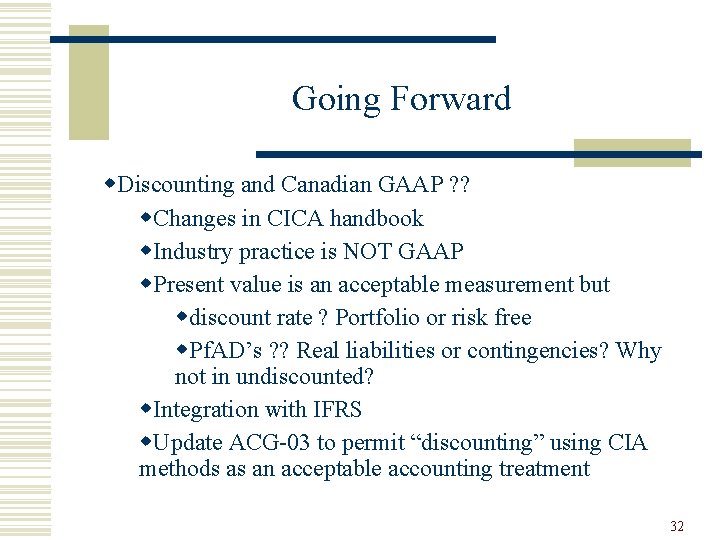 Going Forward

◆Discounting and Canadian GAAP ??

◆Changes in CICA handbook

◆Industry practice is NOT GAAP

◆Present value is an acceptable measurement but

◆discount rate ? Portfolio or risk free

◆PfAD's ?? Real liabilities or contingencies? Why not in undiscounted?

◆Integration with IFRS

◆Update ACG-03 to permit "discounting" using CIA methods as an acceptable accounting treatment

32